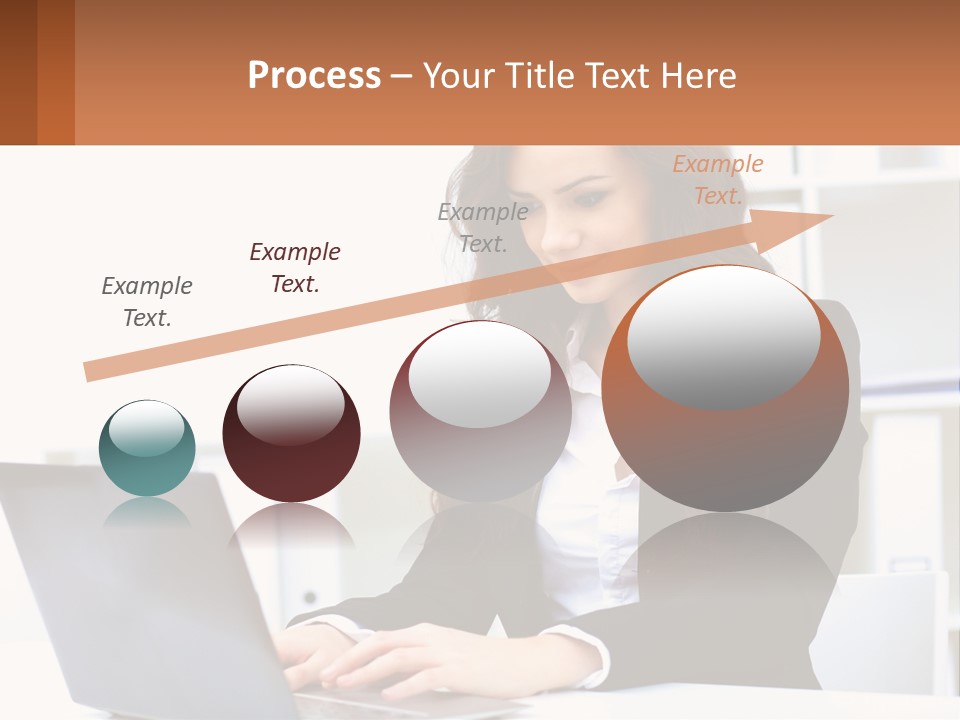 Process – Your Title Text Here

Example Text.

Example Text.

Example Text.

Example Text.